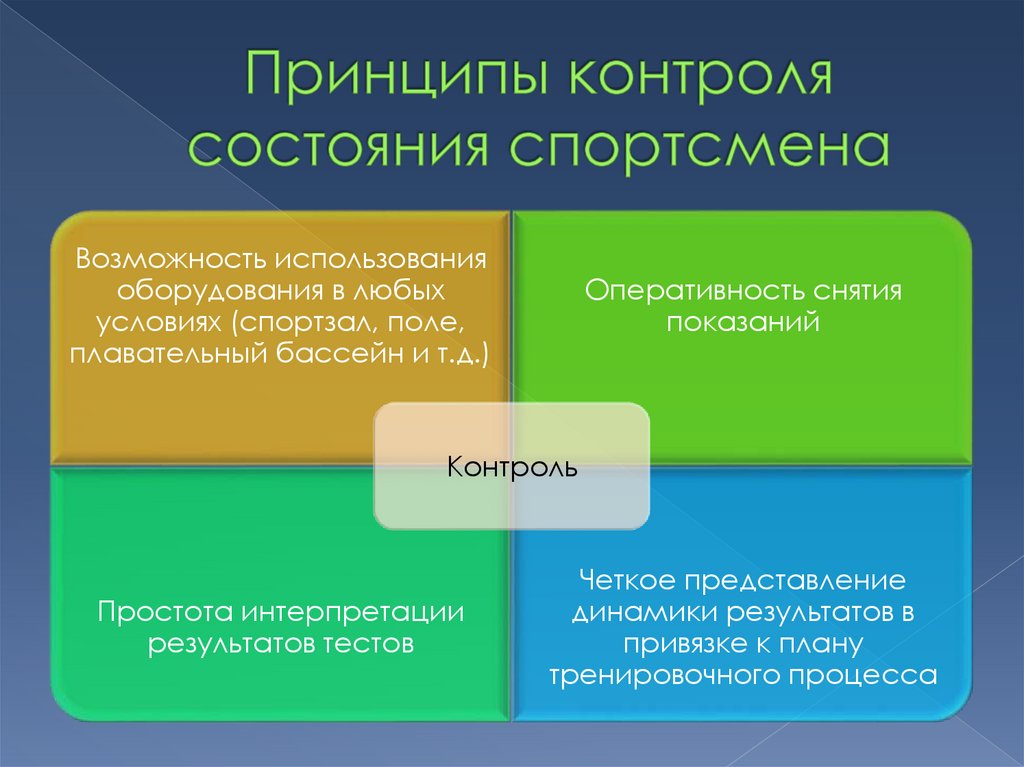 Принципы контроля состояния спортсмена

Возможность использования оборудования в любых условиях (спортзал, поле, плавательный бассейн и т.д.)

Оперативность снятия показаний

Контроль

Простота интерпретации результатов тестов

Четкое представление динамики результатов в привязке к плану тренировочного процесса